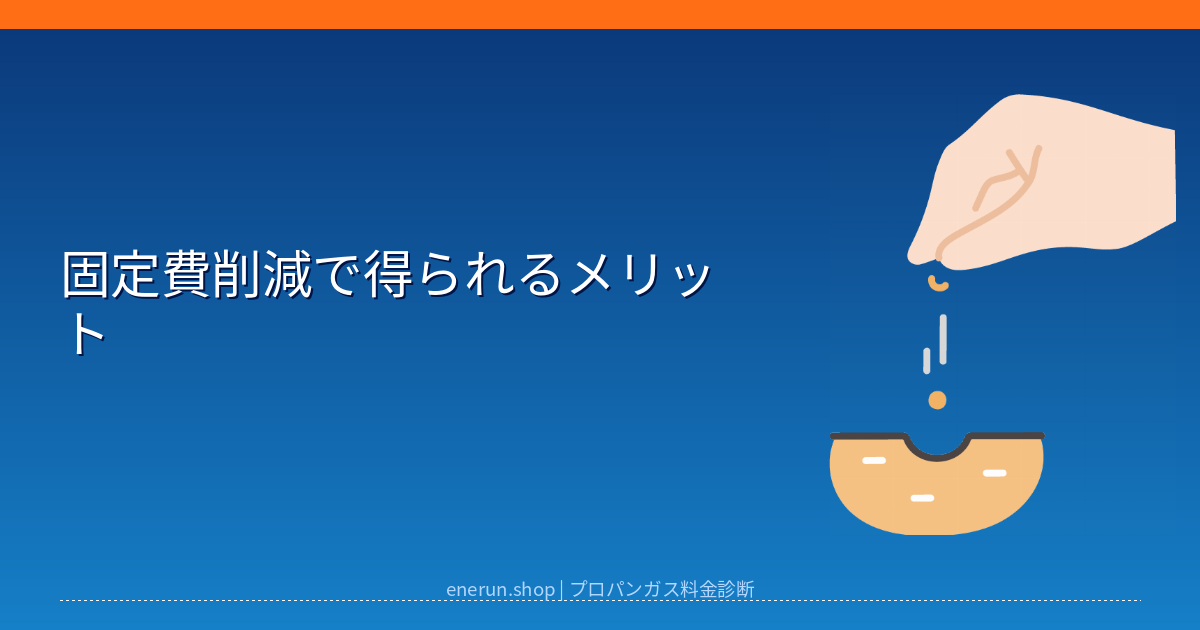 固定費削減で得られるメリット

enerun.shop | プロパンガス料金診断